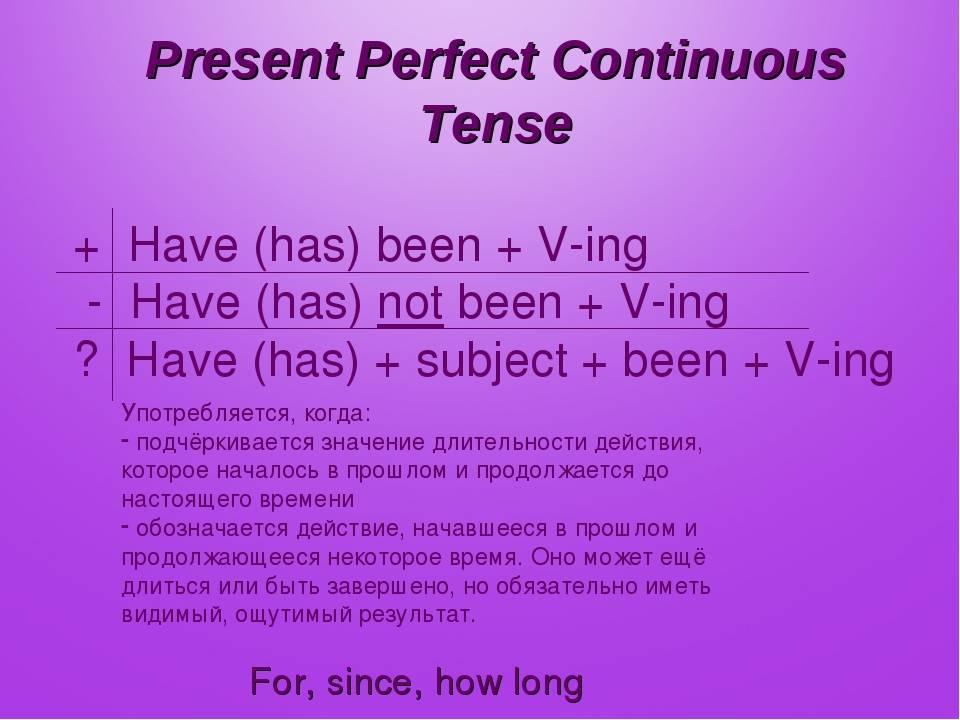 Present Perfect Continuous Tense

| + | Have (has) been + V-ing |
|---|---|
| - | Have (has) not been + V-ing |
| ? | Have (has) + subject + been + V-ing |

Употребляется, когда:
- подчёркивается значение длительности действия, которое началось в прошлом и продолжается до настоящего времени
- обозначается действие, начавшееся в прошлом и продолжающееся некоторое время. Оно может ещё длиться или быть завершено, но обязательно иметь видимый, ощутимый результат.

For, since, how long